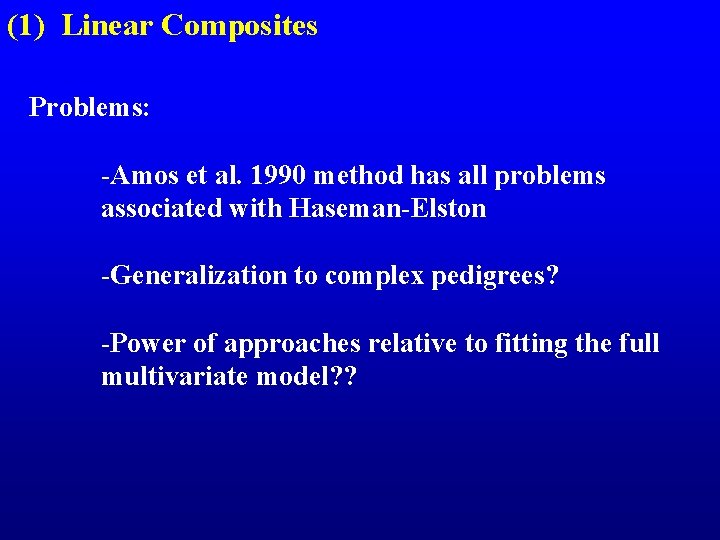 (1) Linear Composites

Problems:

-Amos et al. 1990 method has all problems associated with Haseman-Elston

-Generalization to complex pedigrees?

-Power of approaches relative to fitting the full multivariate model??